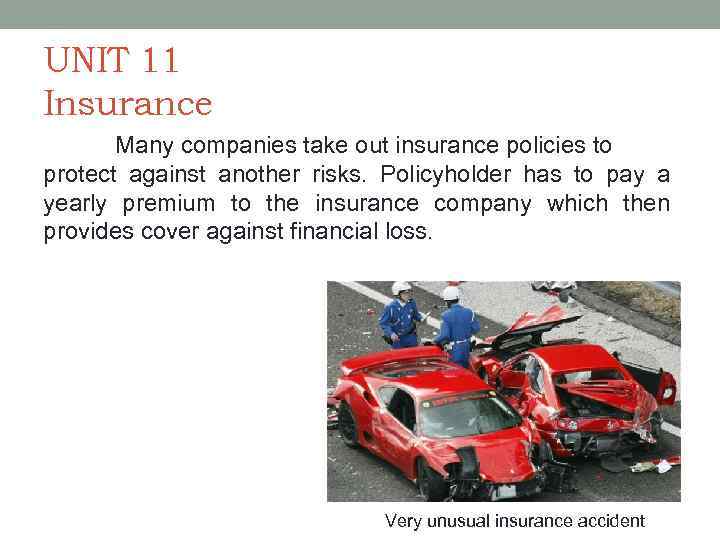 UNIT 11
Insurance

Many companies take out insurance policies to protect against another risks. Policyholder has to pay a yearly premium to the insurance company which then provides cover against financial loss.

Very unusual insurance accident